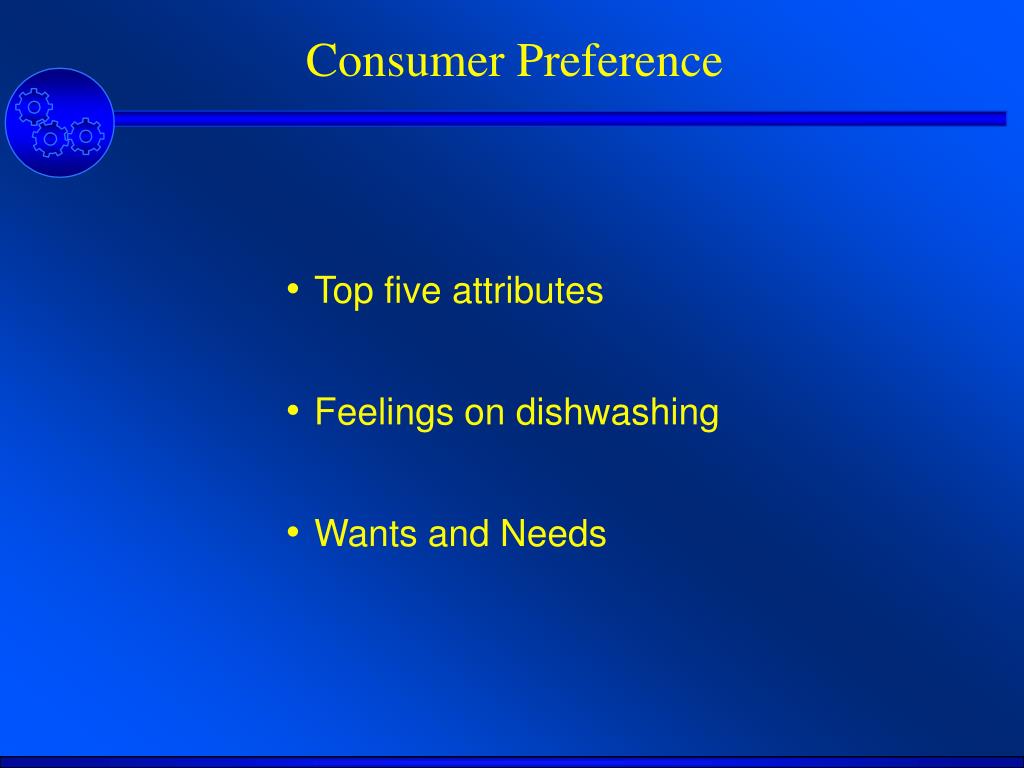 Consumer Preference

• Top five attributes

• Feelings on dishwashing

• Wants and Needs